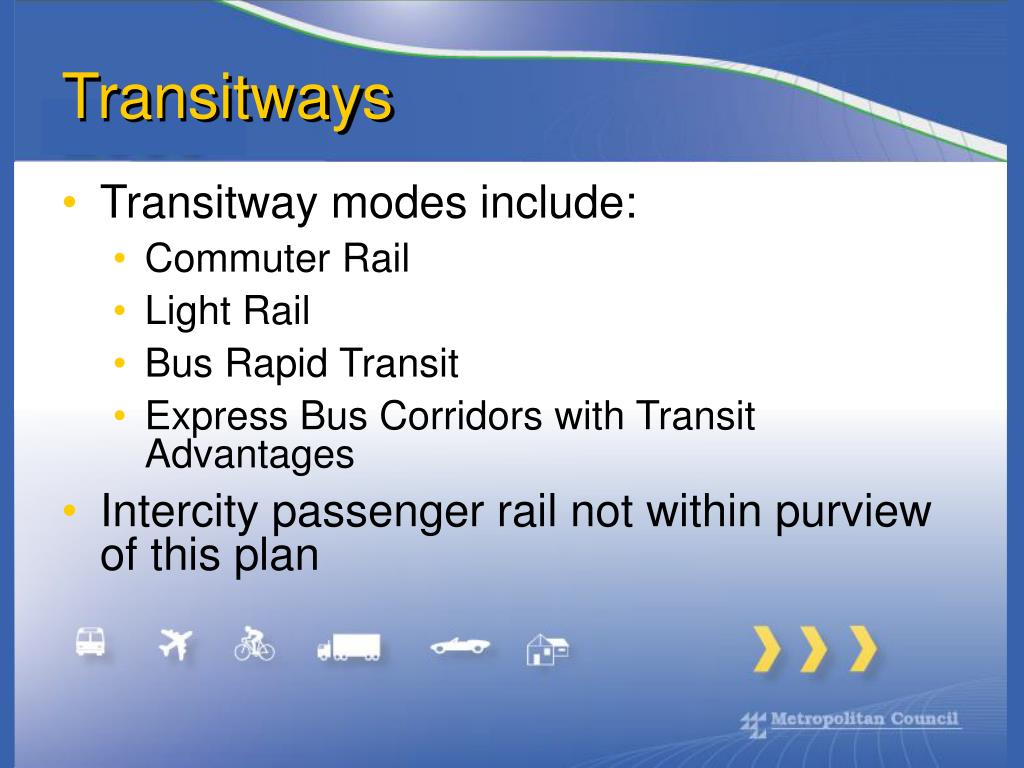 Transitways

• Transitway modes include:
 • Commuter Rail
 • Light Rail
 • Bus Rapid Transit
 • Express Bus Corridors with Transit Advantages
• Intercity passenger rail not within purview of this plan

Metropolitan Council